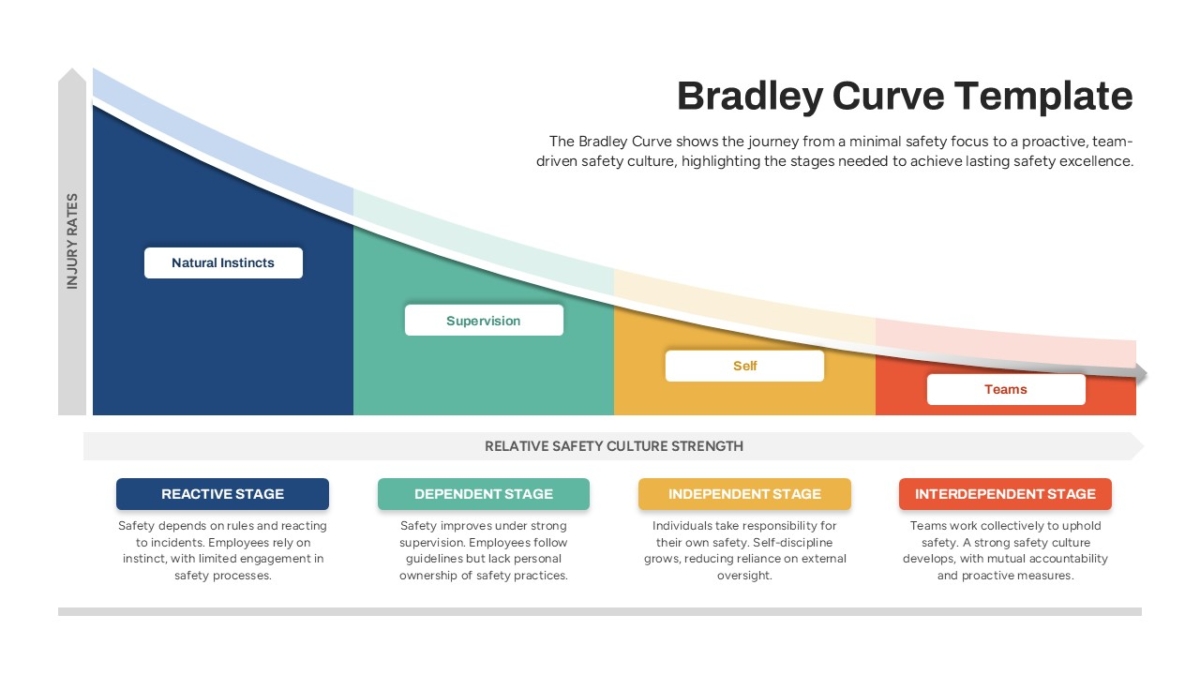 Bradley Curve Template

The Bradley Curve shows the journey from a minimal safety focus to a proactive, team-driven safety culture, highlighting the stages needed to achieve lasting safety excellence.

INJURY RATES

Natural Instincts

Supervision

Self

Teams

RELATIVE SAFETY CULTURE STRENGTH

REACTIVE STAGE

Safety depends on rules and reacting to incidents. Employees rely on instinct, with limited engagement in safety processes.

DEPENDENT STAGE

Safety improves under strong supervision. Employees follow guidelines but lack personal ownership of safety practices.

INDEPENDENT STAGE

Individuals take responsibility for their own safety. Self-discipline grows, reducing reliance on external oversight.

INTERDEPENDENT STAGE

Teams work collectively to uphold safety. A strong safety culture develops, with mutual accountability and proactive measures.